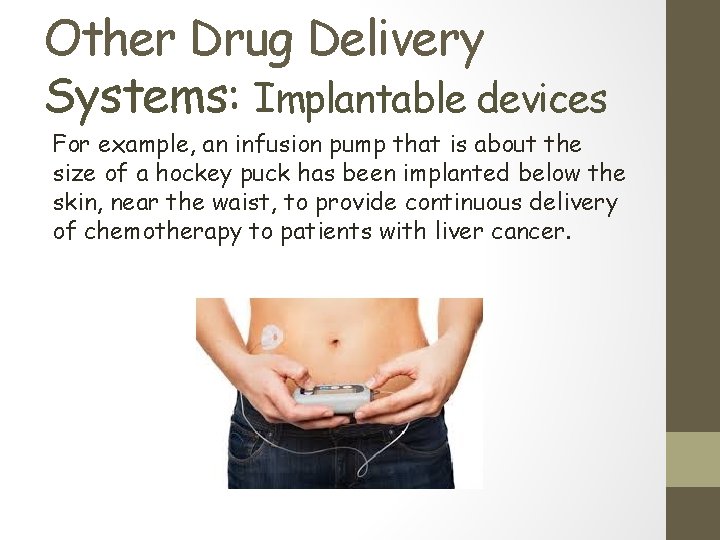 Other Drug Delivery Systems: Implantable devices

For example, an infusion pump that is about the size of a hockey puck has been implanted below the skin, near the waist, to provide continuous delivery of chemotherapy to patients with liver cancer.